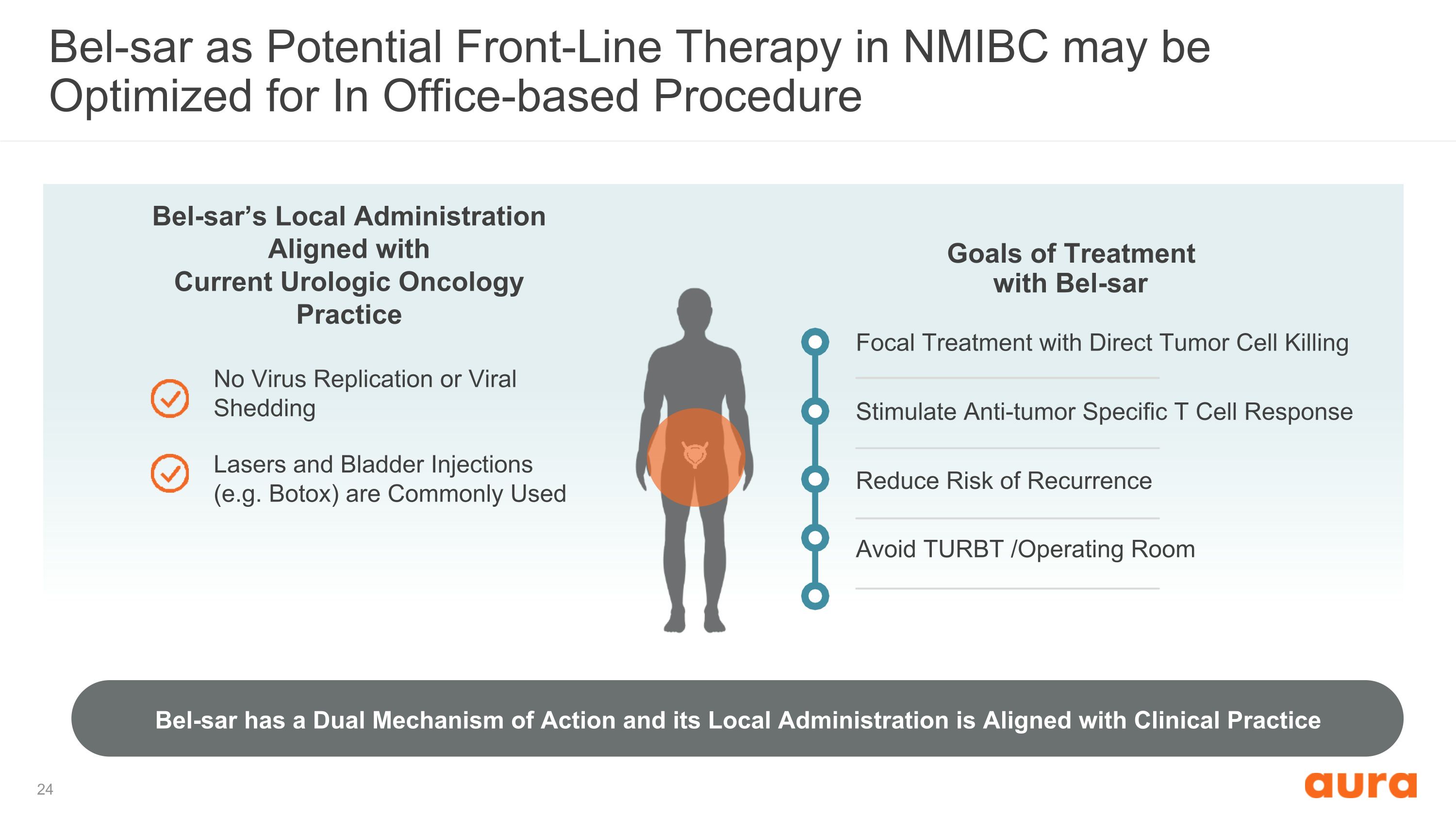 Bel-sar as Potential Front-Line Therapy in NMIBC may be Optimized for In Office-based Procedure

Bel-sar's Local Administration Aligned with Current Urologic Oncology Practice

No Virus Replication or Viral Shedding

Lasers and Bladder Injections (e.g. Botox) are Commonly Used

Goals of Treatment with Bel-sar

Focal Treatment with Direct Tumor Cell Killing

Stimulate Anti-tumor Specific T Cell Response

Reduce Risk of Recurrence

Avoid TURBT /Operating Room

Bel-sar has a Dual Mechanism of Action and its Local Administration is Aligned with Clinical Practice

24

aura